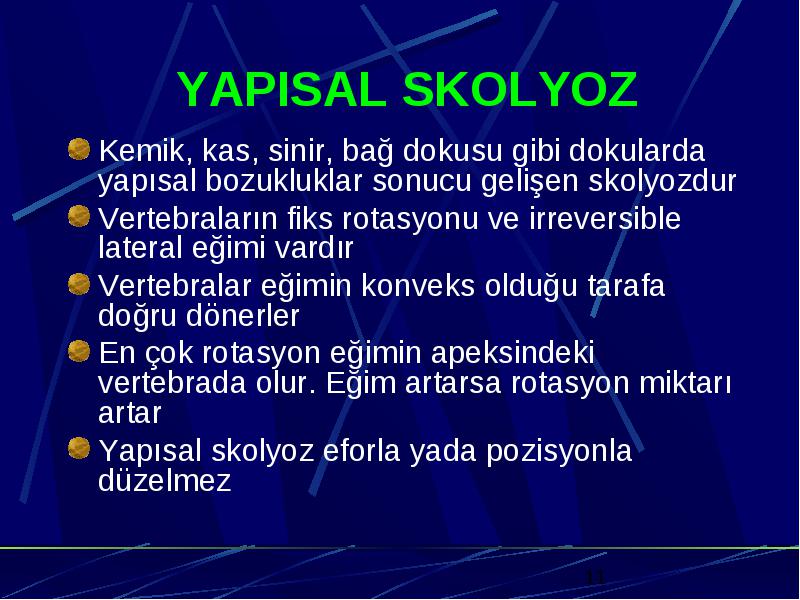 YAPISAL SKOLYOZ

Kemik, kas, sinir, bağ dokusu gibi dokularda yapısal bozukluklar sonucu gelişen skolyozdur

Vertebraların fiks rotasyonu ve irreversible lateral eğimi vardır

Vertebralar eğimin konveks olduğu tarafa doğru dönerler

En çok rotasyon eğimin apeksindeki vertebrada olur. Eğim artarsa rotasyon miktarı artar

Yapısal skolyoz eforla yada pozisyonla düzelmez

11